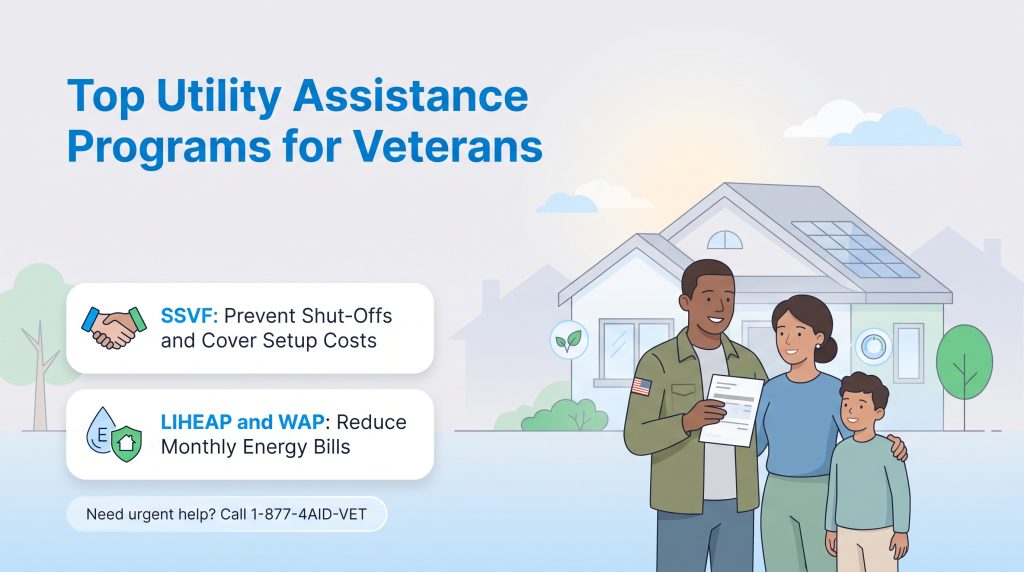 Top Utility Assistance Programs for Veterans

SSVF: Prevent Shut-Offs and Cover Setup Costs

E

LIHEAP and WAP: Reduce Monthly Energy Bills

Need urgent help? Call 1-877-4AID-VET